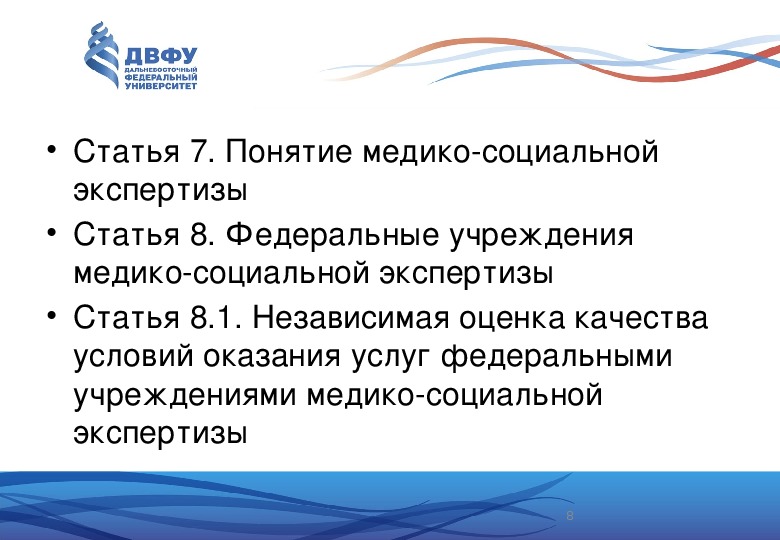 ДВФУ
ДАЛЬНЕВОСТОЧНЫЙ ФЕДЕРАЛЬНЫЙ УНИВЕРСИТЕТ

• Статья 7. Понятие медико-социальной экспертизы

• Статья 8. Федеральные учреждения медико-социальной экспертизы

• Статья 8.1. Независимая оценка качества условий оказания услуг федеральными учреждениями медико-социальной экспертизы

8